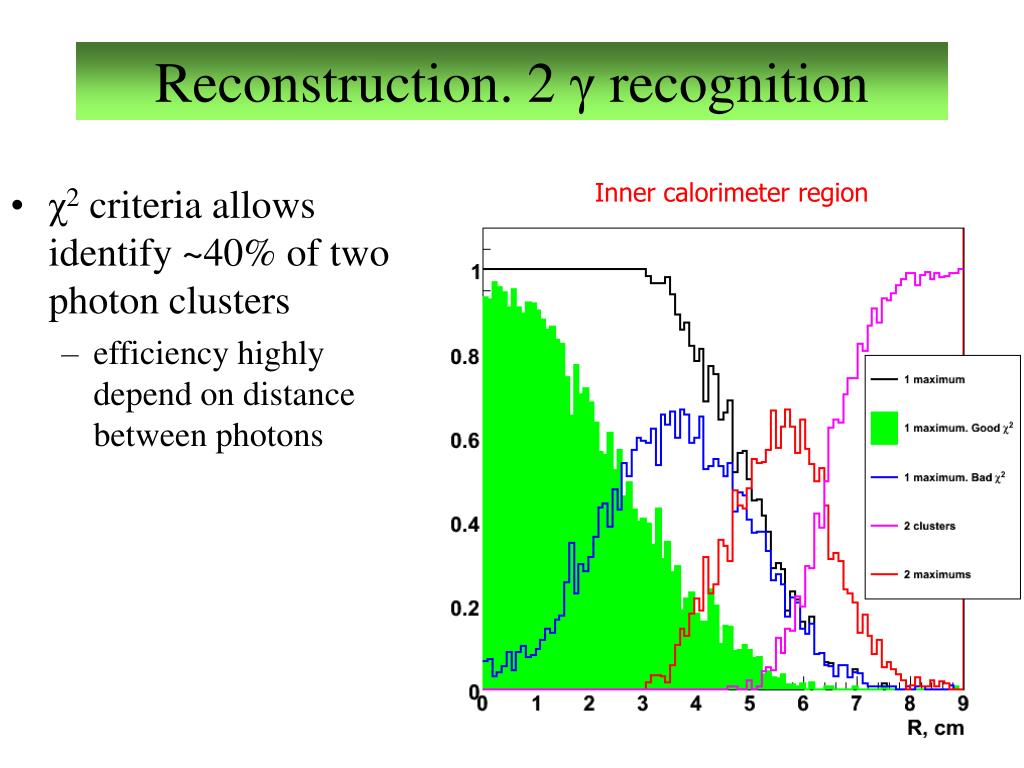 Reconstruction. 2 γ recognition

• $\chi^2$ criteria allows identify ~40% of two photon clusters
  – efficiency highly depend on distance between photons

Inner calorimeter region

1
0.8
0.6
0.4
0.2
0
0 1 2 3 4 5 6 7 8 9
R, cm

1 maximum
1 maximum. Good $\chi^2$
1 maximum. Bad $\chi^2$
2 clusters
2 maximums